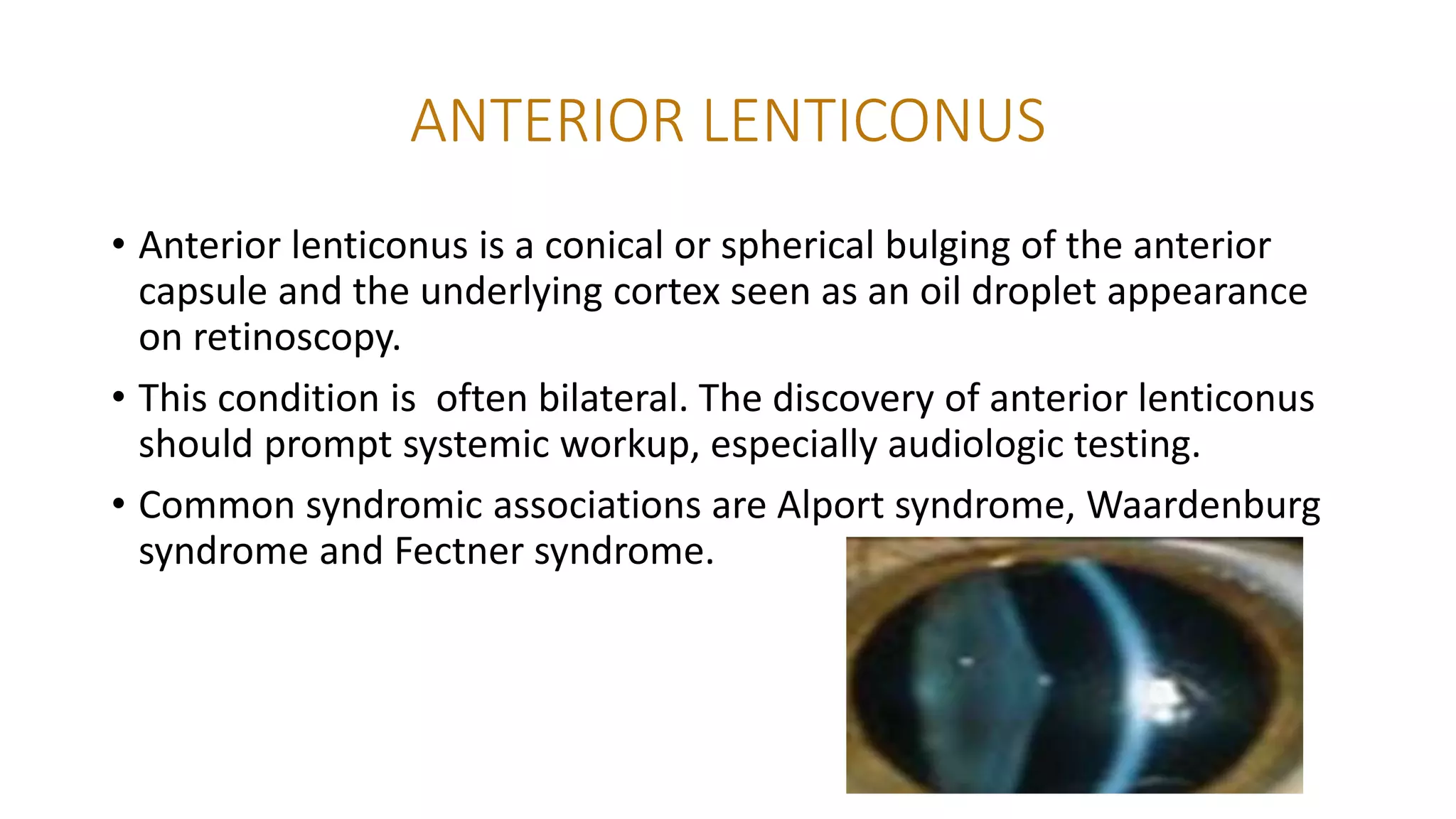 ANTERIOR LENTICONUS

• Anterior lenticonus is a conical or spherical bulging of the anterior capsule and the underlying cortex seen as an oil droplet appearance on retinoscopy.

• This condition is  often bilateral. The discovery of anterior lenticonus should prompt systemic workup, especially audiologic testing.

• Common syndromic associations are Alport syndrome, Waardenburg syndrome and Fectner syndrome.